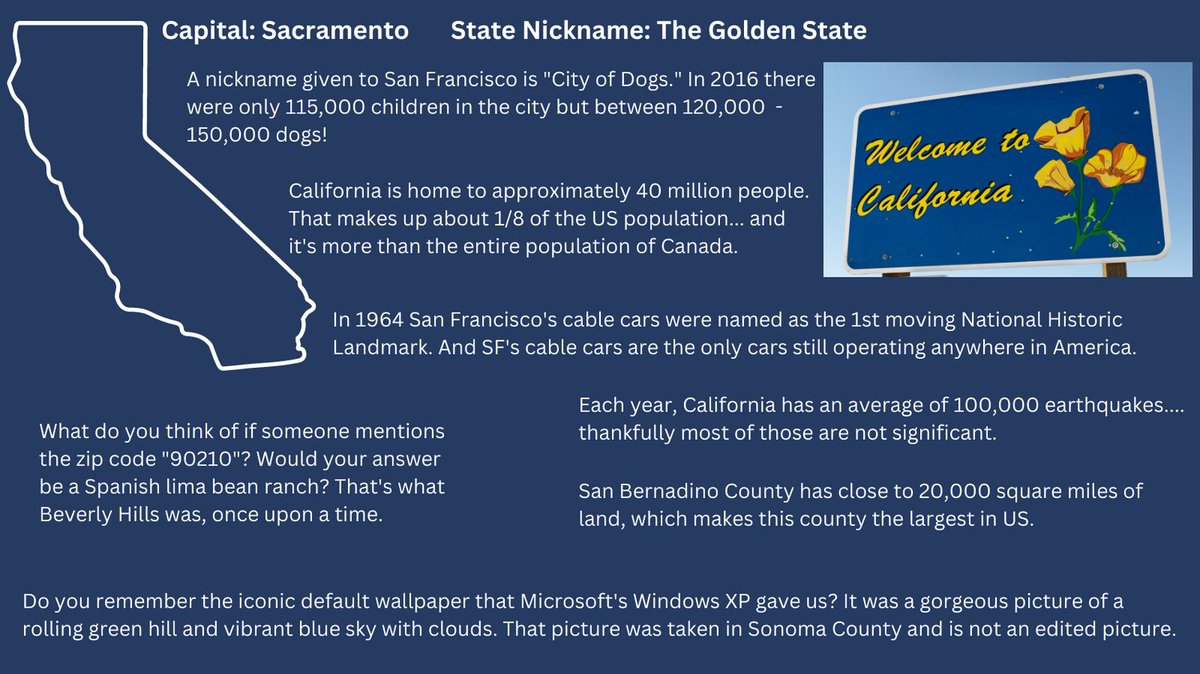 Capital: Sacramento State Nickname: The Golden State

A nickname given to San Francisco is "City of Dogs." In 2016 there were only 115,000 children in the city but between 120,000 - 150,000 dogs!

Welcome to California

California is home to approximately 40 million people. That makes up about 1/8 of the US population... and it's more than the entire population of Canada.

In 1964 San Francisco's cable cars were named as the 1st moving National Historic Landmark. And SF's cable cars are the only cars still operating anywhere in America.

What do you think of if someone mentions the zip code "90210"? Would your answer be a Spanish lima bean ranch? That's what Beverly Hills was, once upon a time.

Each year, California has an average of 100,000 earthquakes.... thankfully most of those are not significant.

San Bernadino County has close to 20,000 square miles of land, which makes this county the largest in US.

Do you remember the iconic default wallpaper that Microsoft's Windows XP gave us? It was a gorgeous picture of a rolling green hill and vibrant blue sky with clouds. That picture was taken in Sonoma County and is not an edited picture.